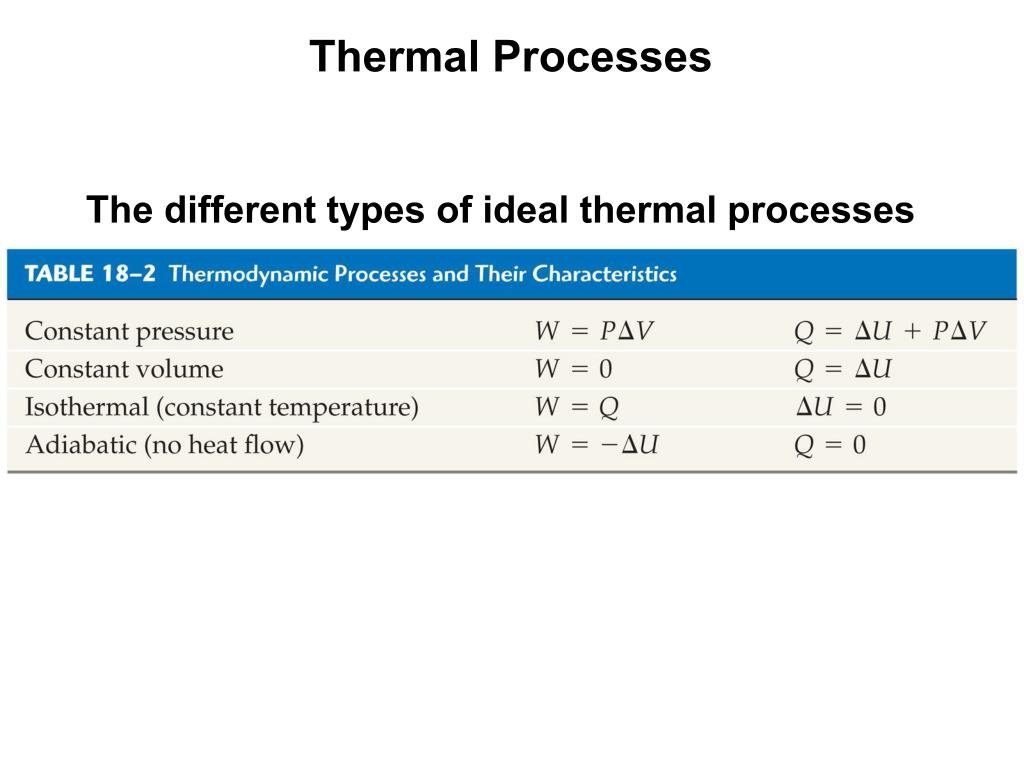 Thermal Processes

The different types of ideal thermal processes

TABLE 18–2 Thermodynamic Processes and Their Characteristics

| | | |
|---|---|---|
| Constant pressure | $W = P\Delta V$ | $Q = \Delta U + P\Delta V$ |
| Constant volume | $W = 0$ | $Q = \Delta U$ |
| Isothermal (constant temperature) | $W = Q$ | $\Delta U = 0$ |
| Adiabatic (no heat flow) | $W = -\Delta U$ | $Q = 0$ |